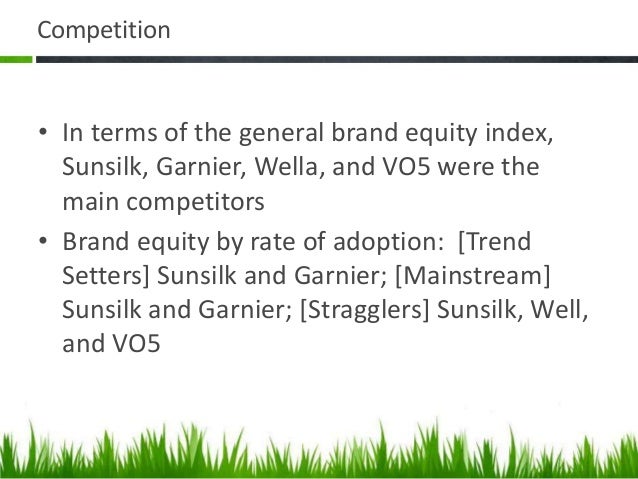 Competition

• In terms of the general brand equity index, Sunsilk, Garnier, Wella, and VO5 were the main competitors

• Brand equity by rate of adoption: [Trend Setters] Sunsilk and Garnier; [Mainstream] Sunsilk and Garnier; [Stragglers] Sunsilk, Well, and VO5